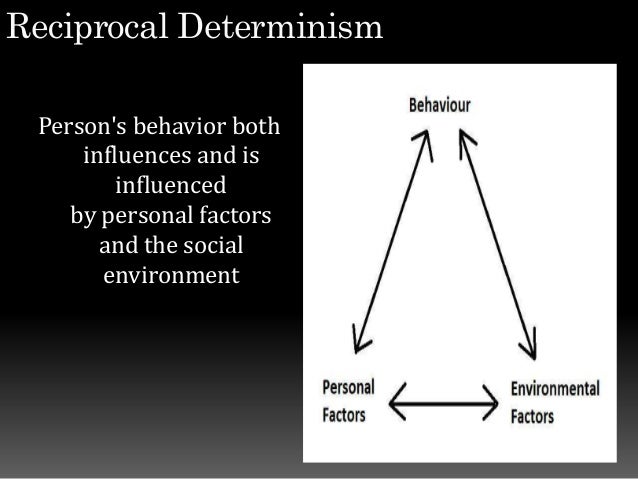 Reciprocal Determinism

Person's behavior both influences and is influenced by personal factors and the social environment

Behaviour

Personal Factors

Environmental Factors